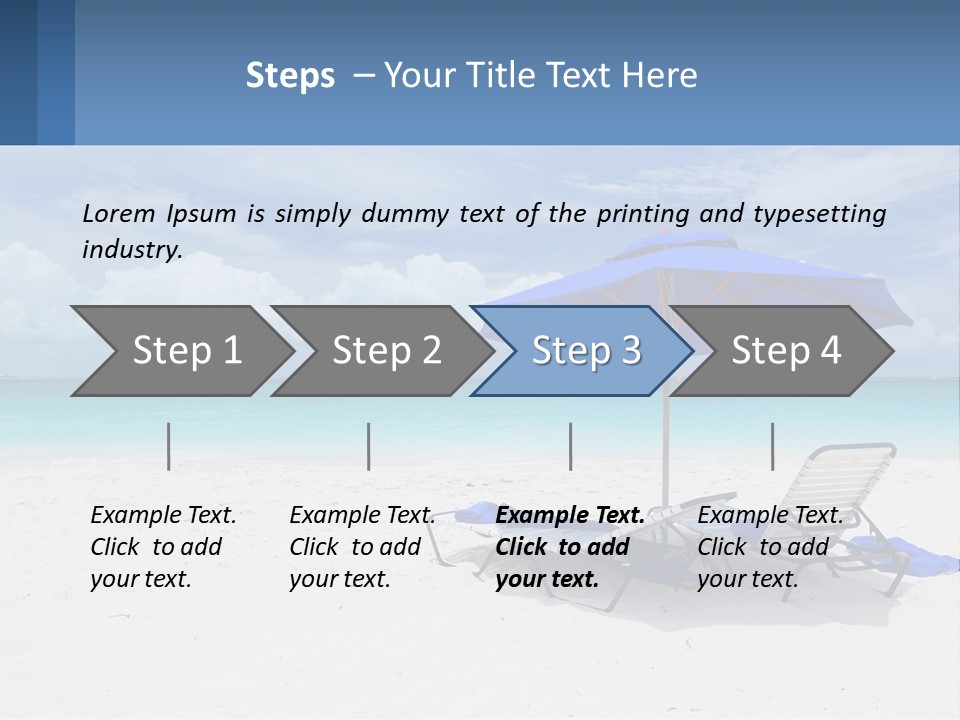 Steps – Your Title Text Here

Lorem Ipsum is simply dummy text of the printing and typesetting industry.

Step 1

Step 2

Step 3

Step 4

Example Text. Click to add your text.

Example Text. Click to add your text.

Example Text. Click to add your text.

Example Text. Click to add your text.